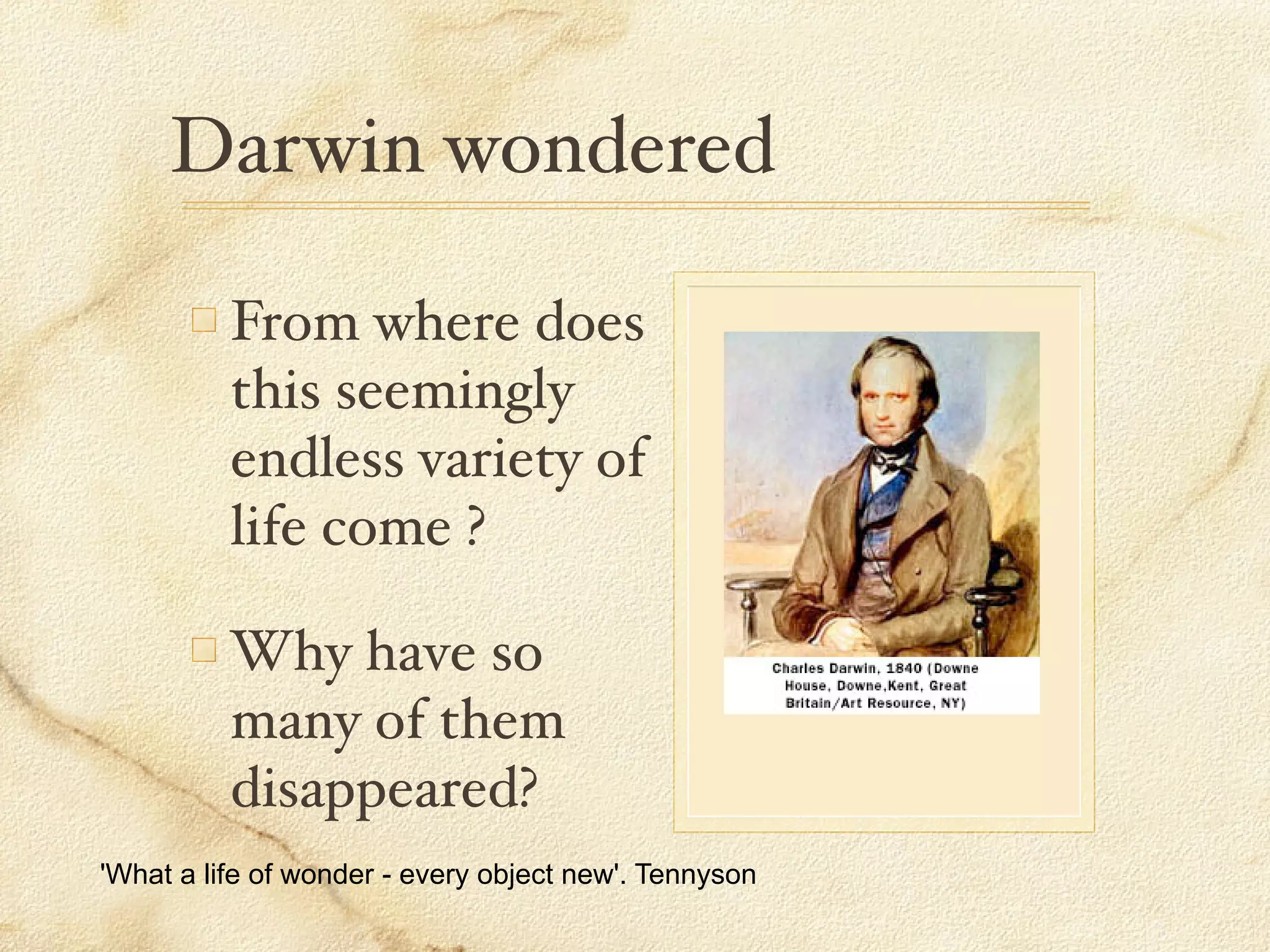 Darwin wondered

From where does this seemingly endless variety of life come ?

Why have so many of them disappeared?

Charles Darwin, 1840 (Downe House, Downe,Kent, Great Britain/Art Resource, NY)

'What a life of wonder - every object new'. Tennyson